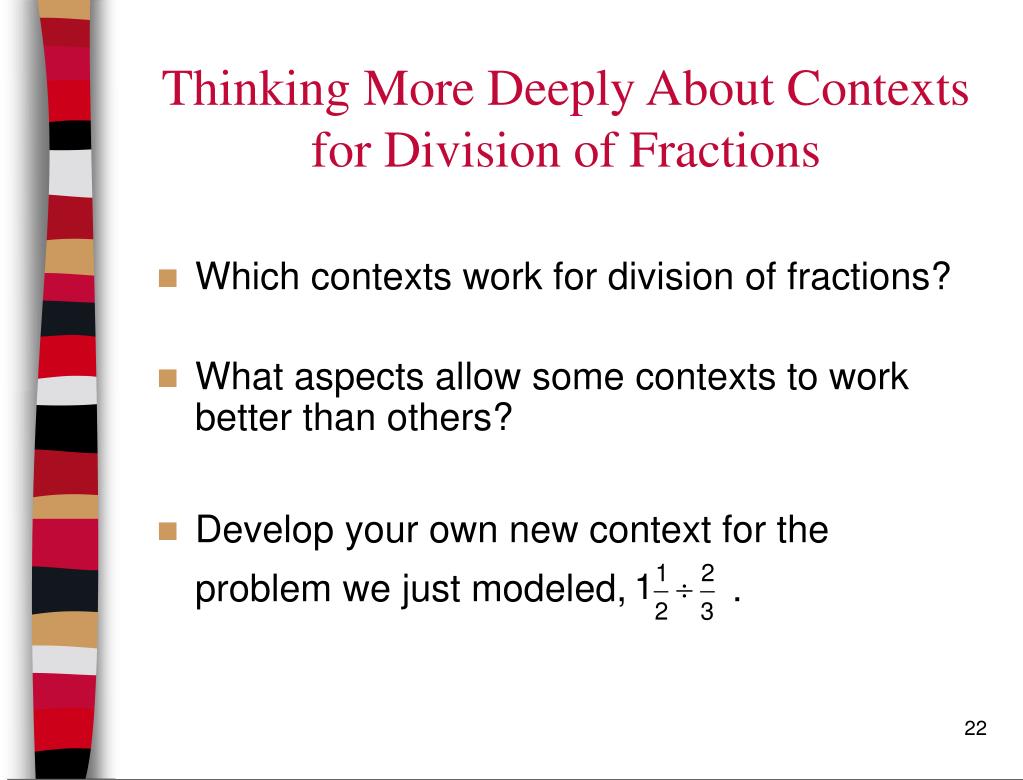 Thinking More Deeply About Contexts for Division of Fractions

Which contexts work for division of fractions?

What aspects allow some contexts to work better than others?

Develop your own new context for the problem we just modeled, $1\frac{1}{2} \div \frac{2}{3}$ .

22